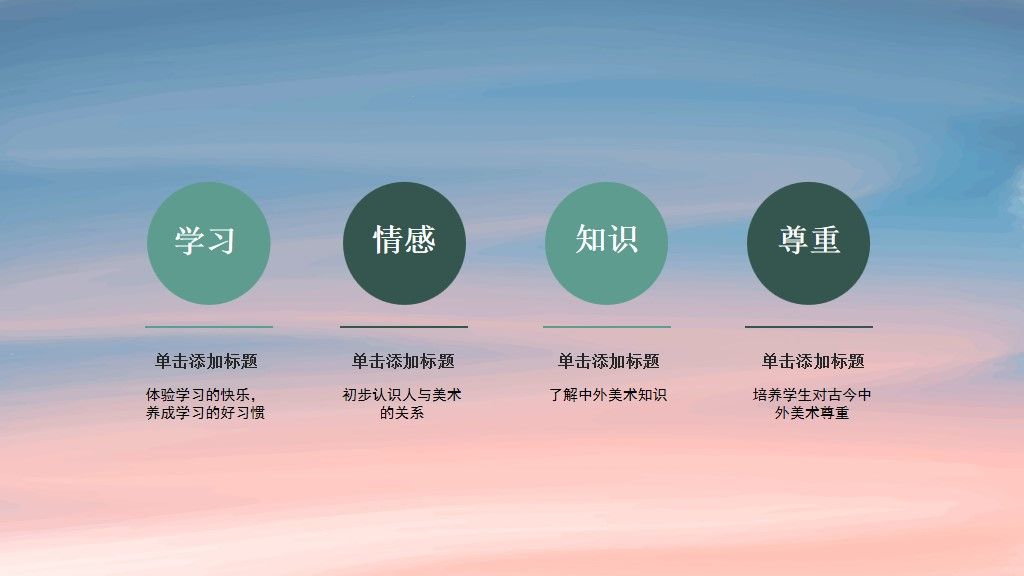 学习

单击添加标题

体验学习的快乐，养成学习的好习惯

情感

单击添加标题

初步认识人与美术的关系

知识

单击添加标题

了解中外美术知识

尊重

单击添加标题

培养学生对古今中外美术尊重